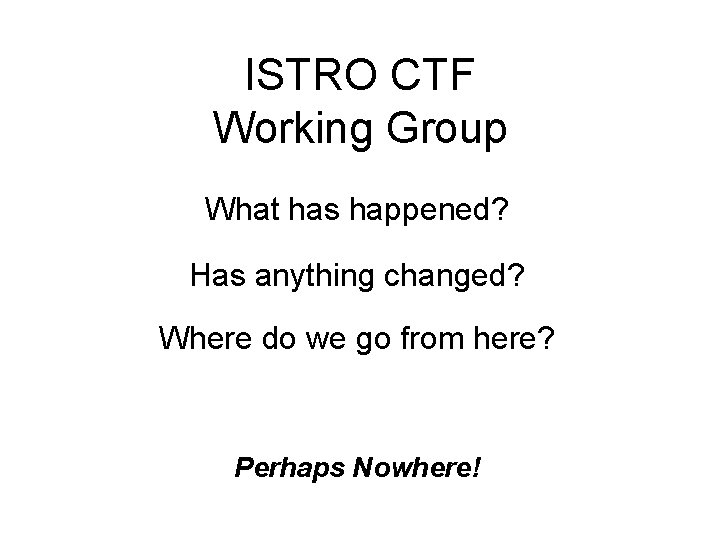 ISTRO CTF
Working Group

What has happened?

Has anything changed?

Where do we go from here?

Perhaps Nowhere!